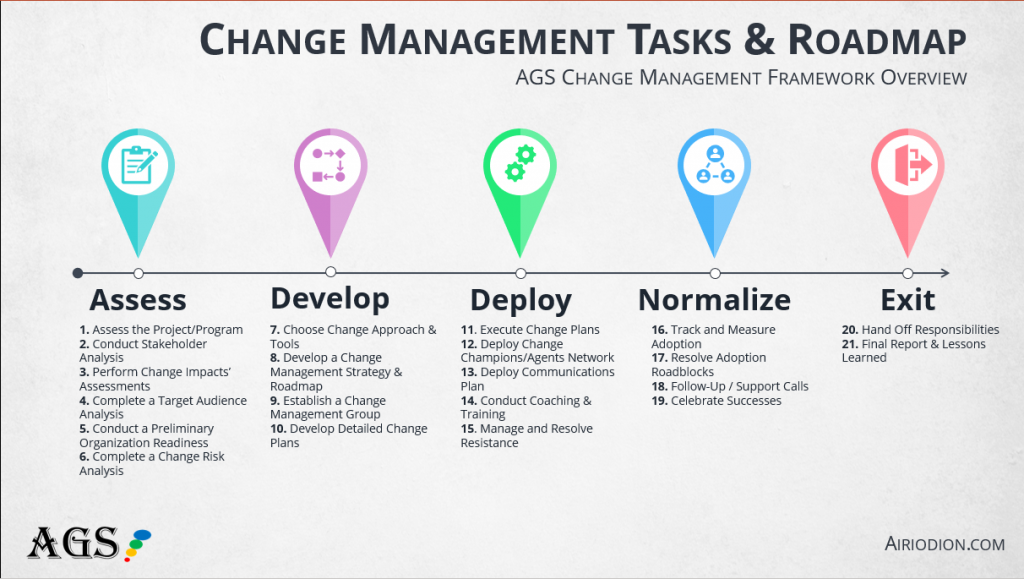 CHANGE MANAGEMENT TASKS & ROADMAP

AGS CHANGE MANAGEMENT FRAMEWORK OVERVIEW

Assess

1. Assess the Project/Program
2. Conduct Stakeholder Analysis
3. Perform Change Impacts' Assessments
4. Complete a Target Audience Analysis
5. Conduct a Preliminary Organization Readiness
6. Complete a Change Risk Analysis

Develop

7. Choose Change Approach & Tools
8. Develop a Change Management Strategy & Roadmap
9. Establish a Change Management Group
10. Develop Detailed Change Plans

Deploy

11. Execute Change Plans
12. Deploy Change Champions/Agents Network
13. Deploy Communications Plan
14. Conduct Coaching & Training
15. Manage and Resolve Resistance

Normalize

16. Track and Measure Adoption
17. Resolve Adoption Roadblocks
18. Follow-Up / Support Calls
19. Celebrate Successes

Exit

20. Hand Off Responsibilities
21. Final Report & Lessons Learned

AGS

AIRIODION.COM